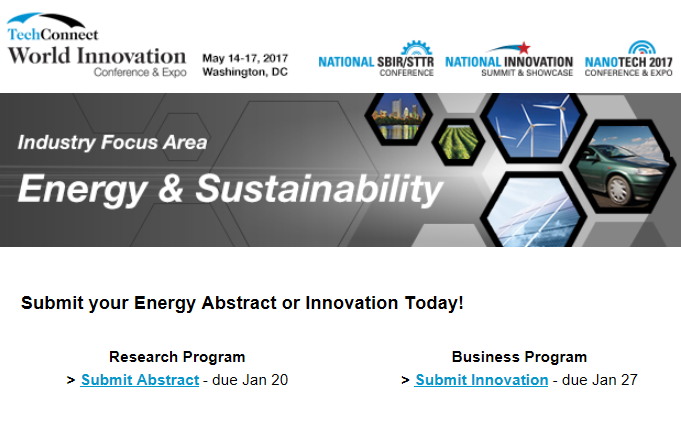 TechConnect
World Innovation
Conference & Expo

May 14-17, 2017
Washington, DC

NATIONAL SBIR/STTR
CONFERENCE

NATIONAL INNOVATION
SUMMIT & SHOWCASE

NANOTECH 2017
CONFERENCE & EXPO

Industry Focus Area
Energy & Sustainability

Submit your Energy Abstract or Innovation Today!

Research Program
> Submit Abstract - due Jan 20

Business Program
> Submit Innovation - due Jan 27